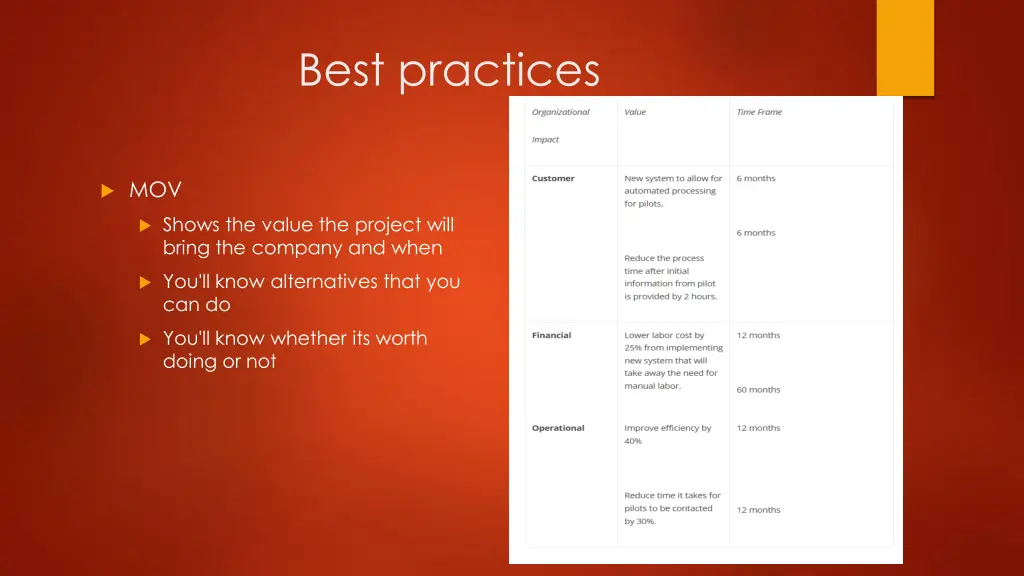 Best practices

MOV

Shows the value the project will bring the company and when

You'll know alternatives that you can do

You'll know whether its worth doing or not

| Organizational Impact | Value | Time Frame |
|---|---|---|
| Customer | New system to allow for automated processing for pilots. Reduce the process time after initial information from pilot is provided by 2 hours. | 6 months 6 months |
| Financial | Lower labor cost by 25% from implementing new system that will take away the need for manual labor. | 12 months 60 months |
| Operational | Improve efficiency by 40% Reduce time it takes for pilots to be contacted by 30%. | 12 months 12 months |